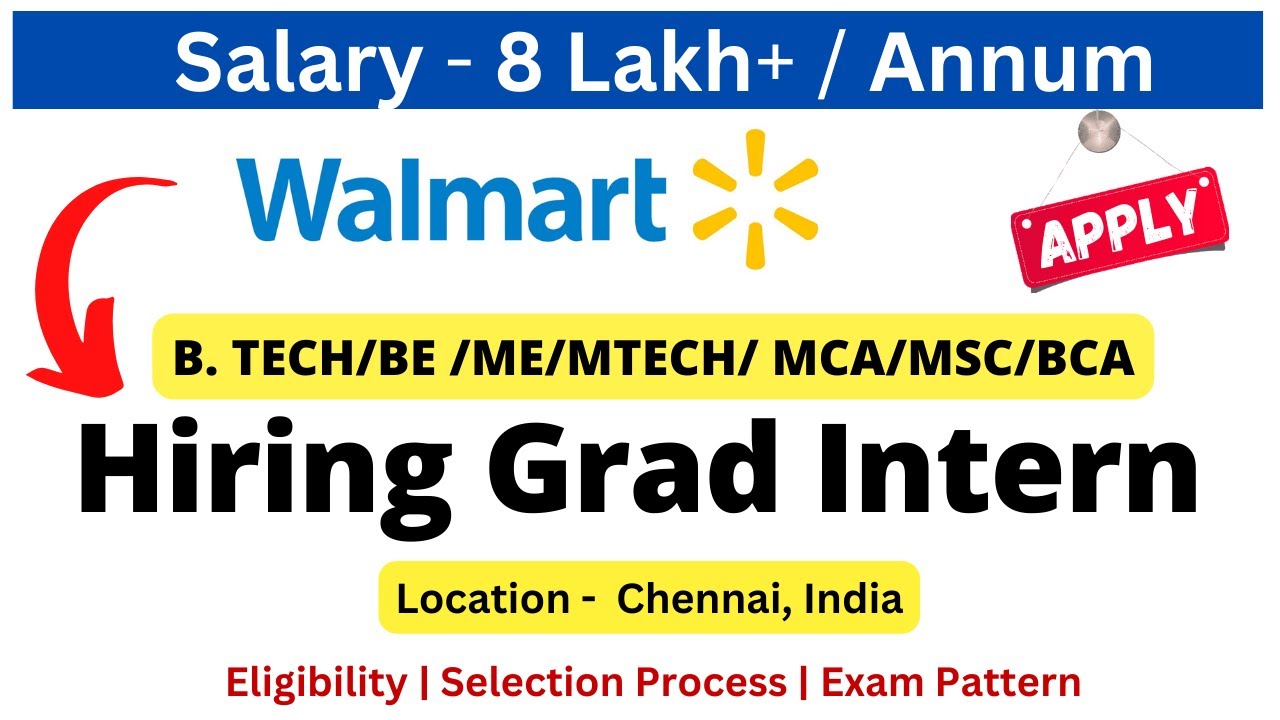 Salary - 8 Lakh+ / Annum

Walmart

APPLY

B. TECH/BE /ME/MTECH/ MCA/MSC/BCA

Hiring Grad Intern

Location - Chennai, India

Eligibility | Selection Process | Exam Pattern